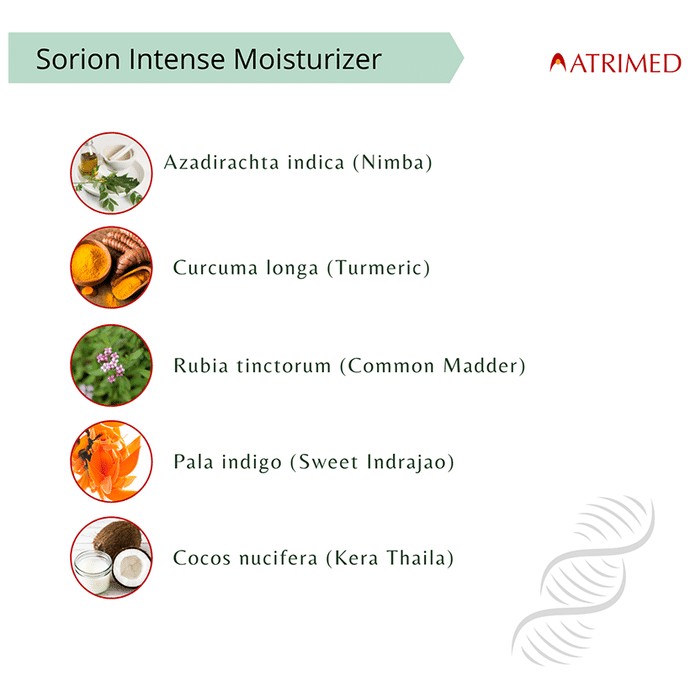 Sorion Intense Moisturizer

ATRIMED

Azadirachta indica (Nimba)

Curcuma longa (Turmeric)

Rubia tinctorum (Common Madder)

Pala indigo (Sweet Indrajao)

Cocos nucifera (Kera Thaila)